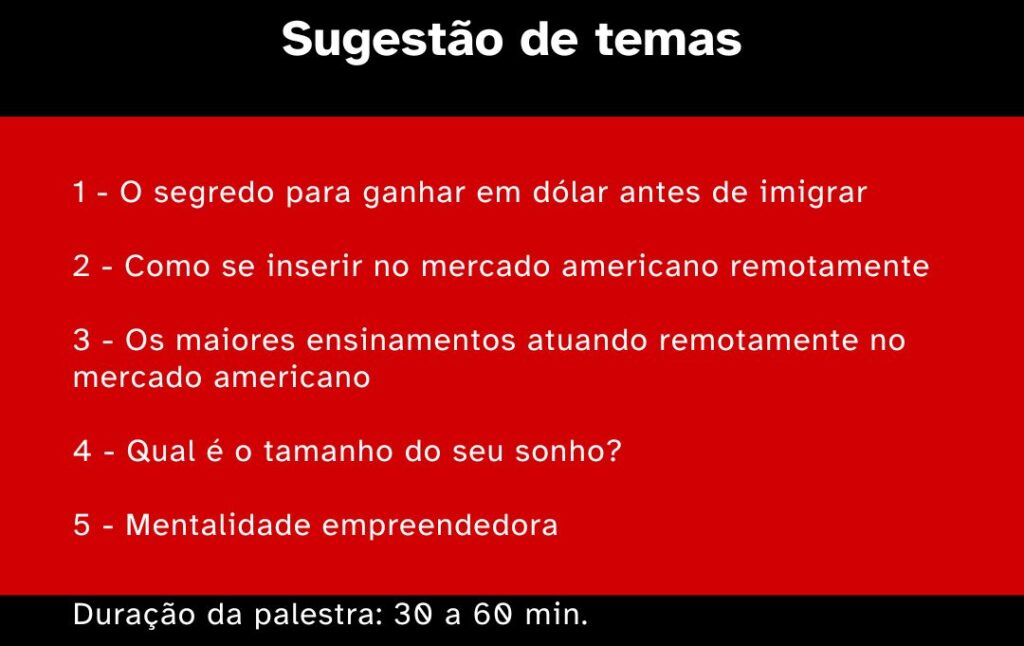 Sugestão de temas

1 - O segredo para ganhar em dólar antes de imigrar

2 - Como se inserir no mercado americano remotamente

3 - Os maiores ensinamentos atuando remotamente no mercado americano

4 - Qual é o tamanho do seu sonho?

5 - Mentalidade empreendedora

Duração da palestra: 30 a 60 min.